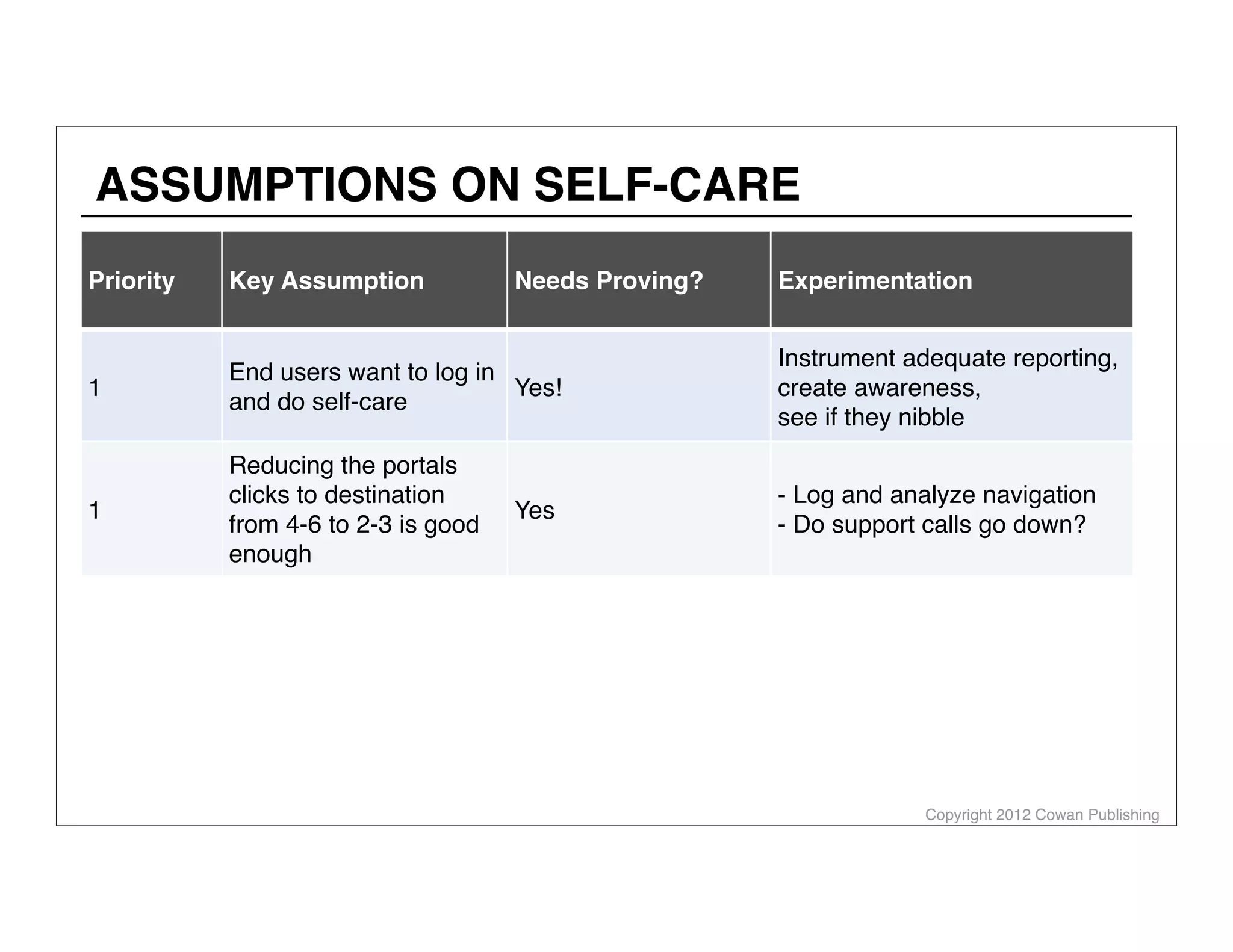 ASSUMPTIONS ON SELF-CARE

| Priority | Key Assumption | Needs Proving? | Experimentation |
|---|---|---|---|
| 1 | End users want to log in and do self-care | Yes! | Instrument adequate reporting, create awareness, see if they nibble |
| 1 | Reducing the portals clicks to destination from 4-6 to 2-3 is good enough | Yes | - Log and analyze navigation - Do support calls go down? |

Copyright 2012 Cowan Publishing